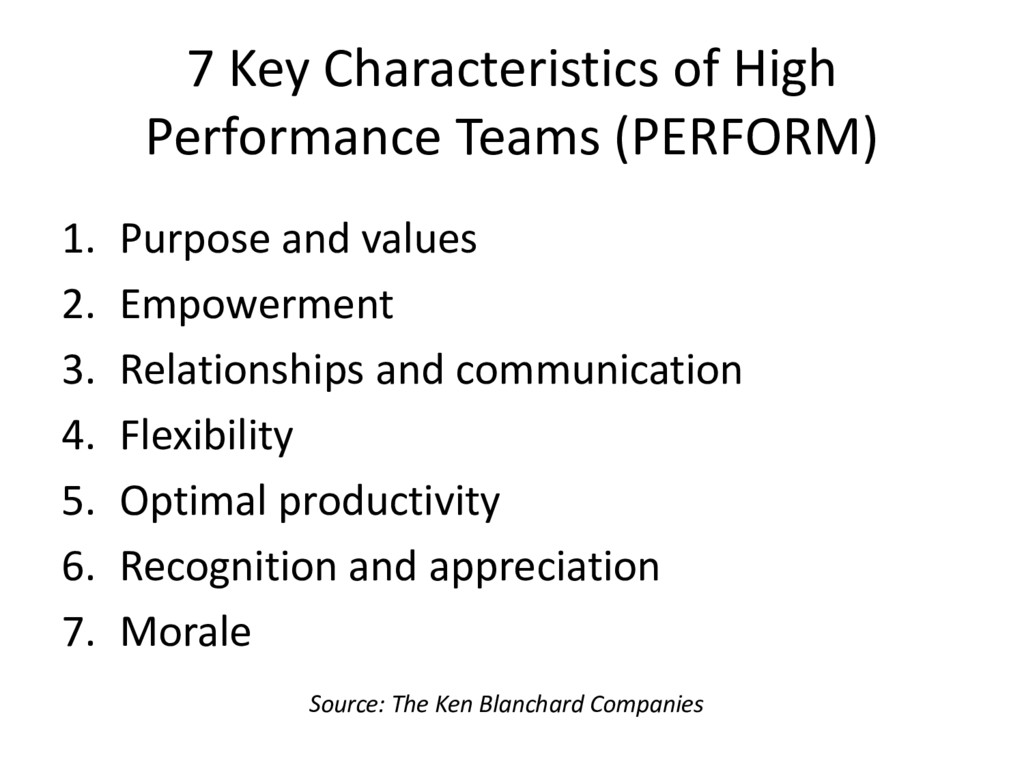 7 Key Characteristics of High Performance Teams (PERFORM)

1. Purpose and values
2. Empowerment
3. Relationships and communication
4. Flexibility
5. Optimal productivity
6. Recognition and appreciation
7. Morale

Source: The Ken Blanchard Companies